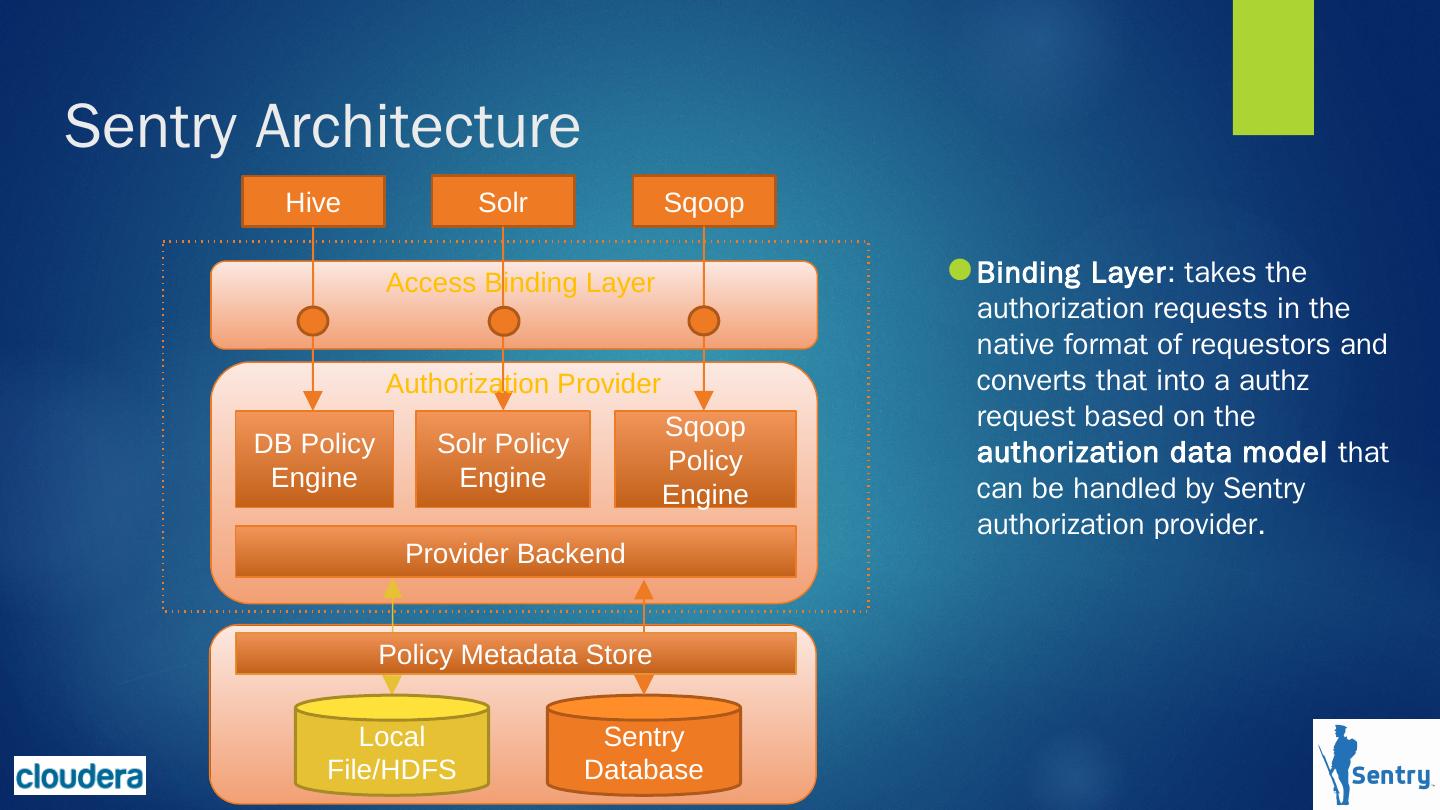 Sentry Architecture

Hive

Solr

Sqoop

Access Binding Layer

Authorization Provider

DB Policy Engine

Solr Policy Engine

Sqoop Policy Engine

Provider Backend

Policy Metadata Store

Local File/HDFS

Sentry Database

Binding Layer: takes the authorization requests in the native format of requestors and converts that into a authz request based on the authorization data model that can be handled by Sentry authorization provider.

cloudera

Sentry